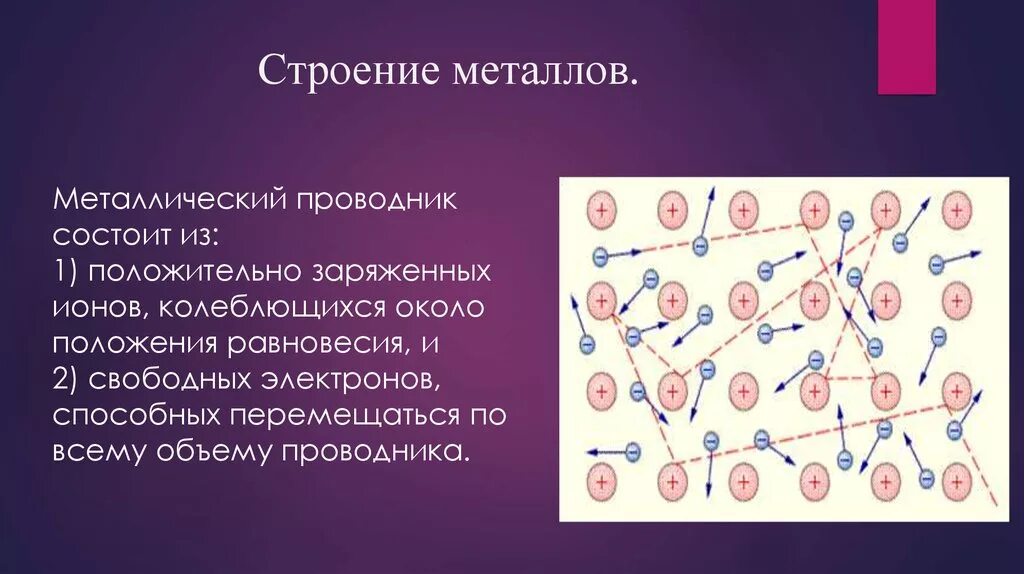 Строение металлов.

Металлический проводник состоит из:
1) положительно заряженных ионов, колеблющихся около положения равновесия, и
2) свободных электронов, способных перемещаться по всему объему проводника.